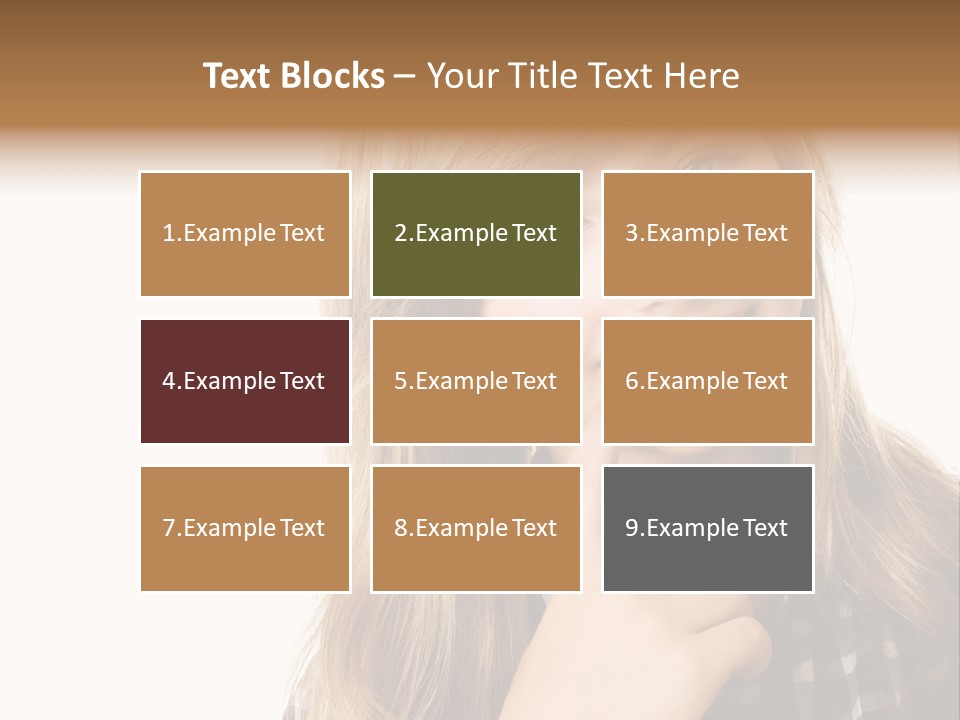 Text Blocks – Your Title Text Here

1.Example Text

2.Example Text

3.Example Text

4.Example Text

5.Example Text

6.Example Text

7.Example Text

8.Example Text

9.Example Text